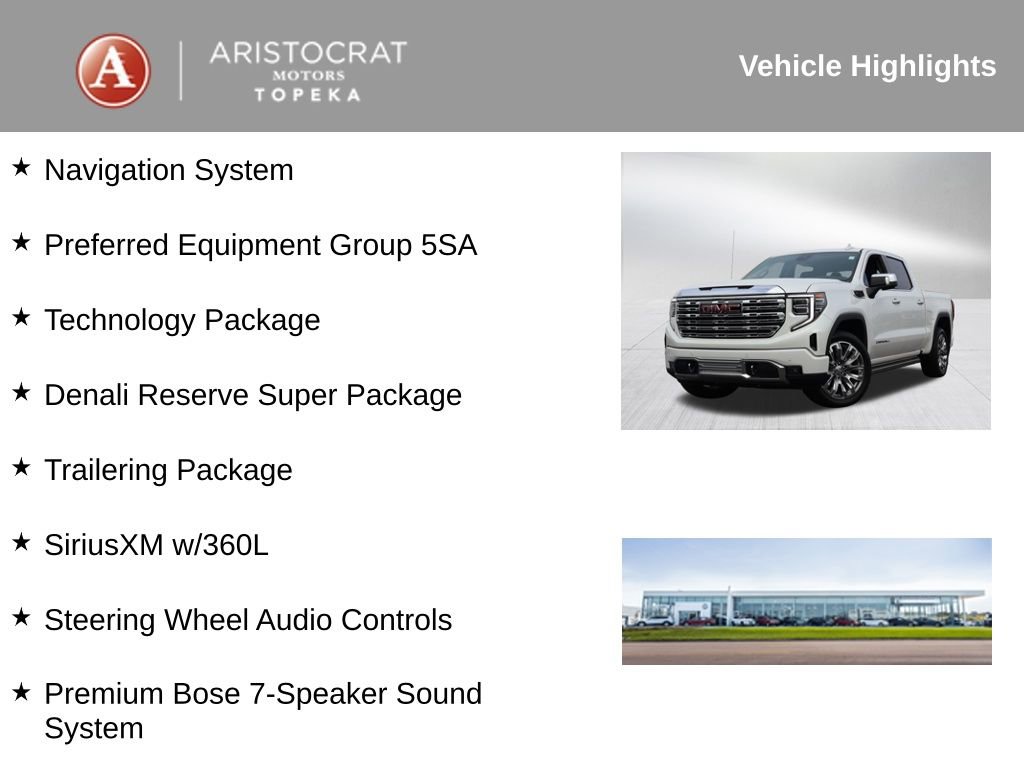 A
ARISTOCRAT
MOTORS
TOPEKA

Vehicle Highlights

★ Navigation System

★ Preferred Equipment Group 5SA

★ Technology Package

★ Denali Reserve Super Package

★ Trailering Package

★ SiriusXM w/360L

★ Steering Wheel Audio Controls

★ Premium Bose 7-Speaker Sound System

GMC